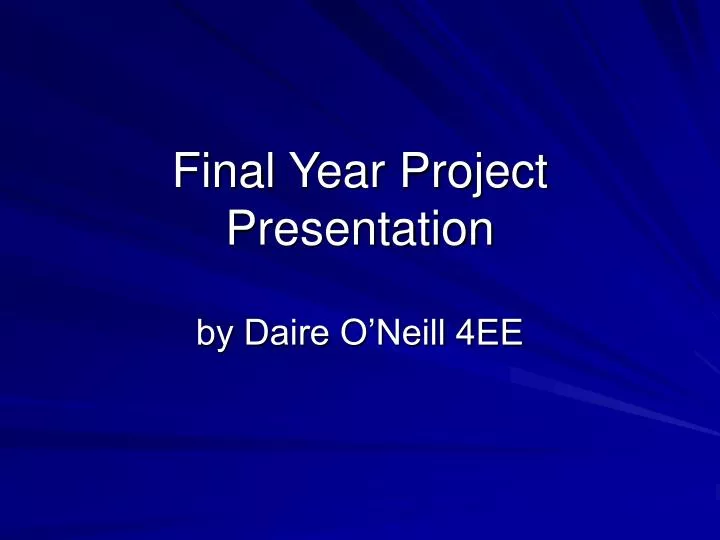 Final Year Project Presentation

by Daire O’Neill 4EE